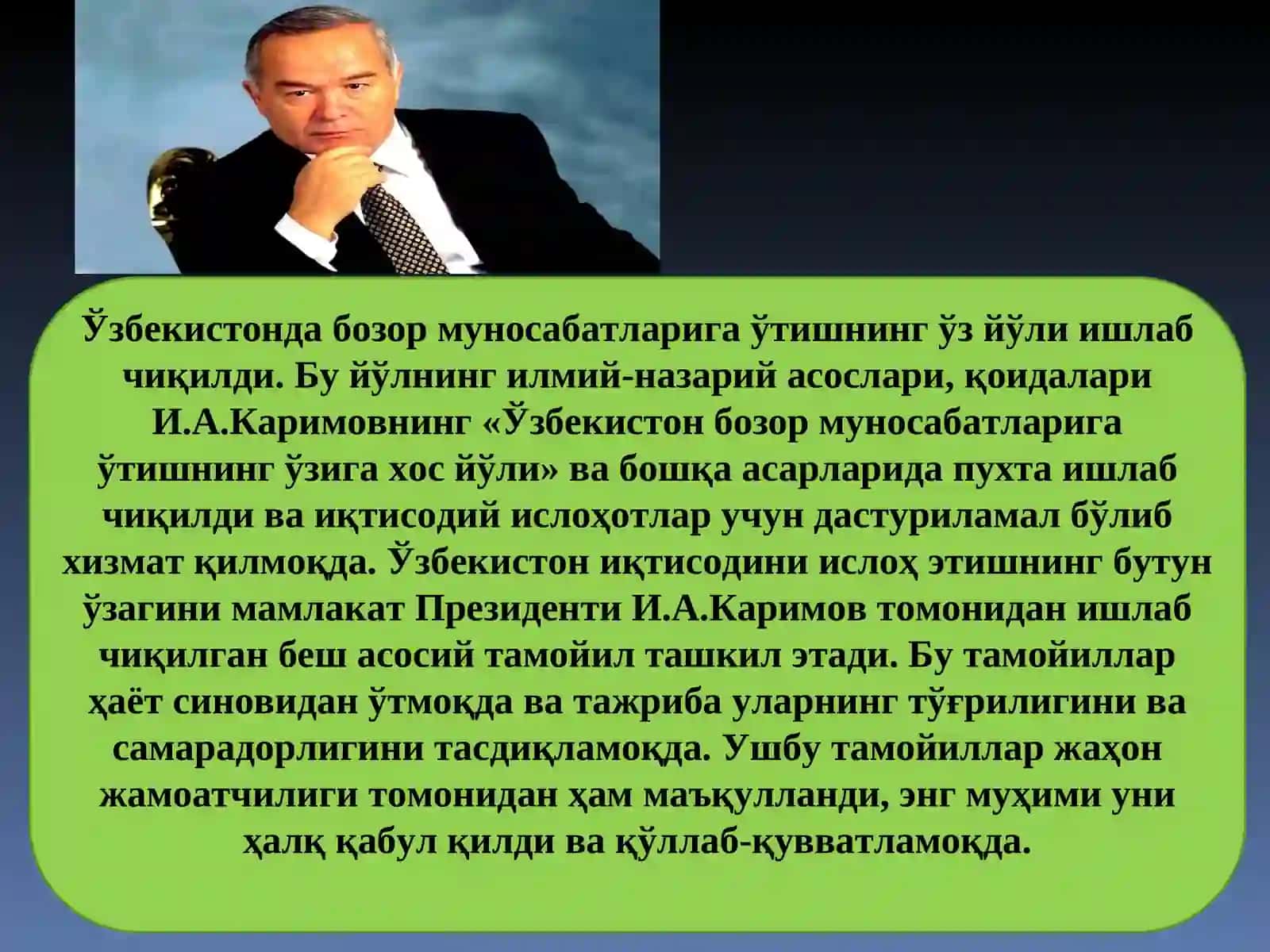 Ўзбекистонда бозор муносабатларига ўтишнинг ўз йўли ишлаб чиқилди. Бу йўлнинг илмий-назарий асослари, қоидалари И.А.Каримовнинг «Ўзбекистон бозор муносабатларига ўтишнинг ўзига хос йўли» ва бошқа асарларида пухта ишлаб чиқилди ва иқтисодий ислоҳотлар учун дастуриламал бўлиб хизмат қилмоқда. Ўзбекистон иқтисодини ислоҳ этишнинг бутун ўзагини мамлакат Президенти И.А.Каримов томонидан ишлаб чиқилган беш асосий тамойил ташкил этади. Бу тамойиллар ҳаёт синовидан ўтмоқда ва тажриба уларнинг тўғрилигини ва самарадорлигини тасдиқламоқда. Ушбу тамойиллар жаҳон жамоатчилиги томонидан ҳам маъқулланди, энг муҳими уни ҳалқ қабул қилди ва қўллаб-қувватламоқда.